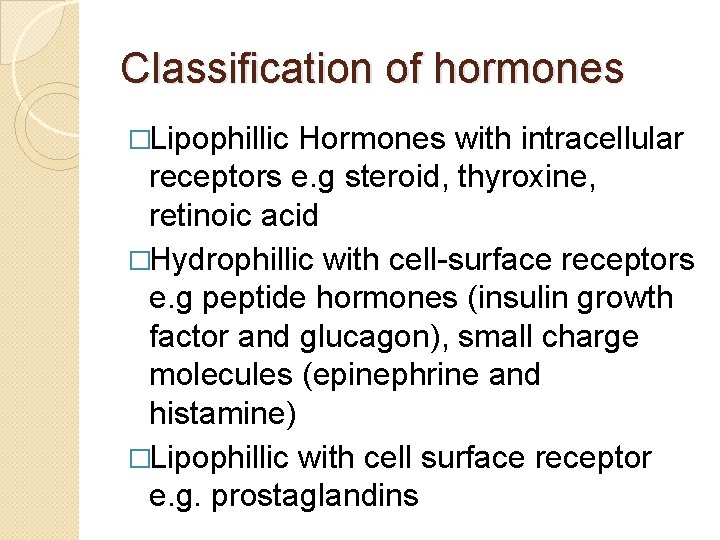 Classification of hormones

□Lipophillic Hormones with intracellular receptors e.g steroid, thyroxine, retinoic acid

□Hydrophillic with cell-surface receptors e.g peptide hormones (insulin growth factor and glucagon), small charge molecules (epinephrine and histamine)

□Lipophillic with cell surface receptor e.g. prostaglandins